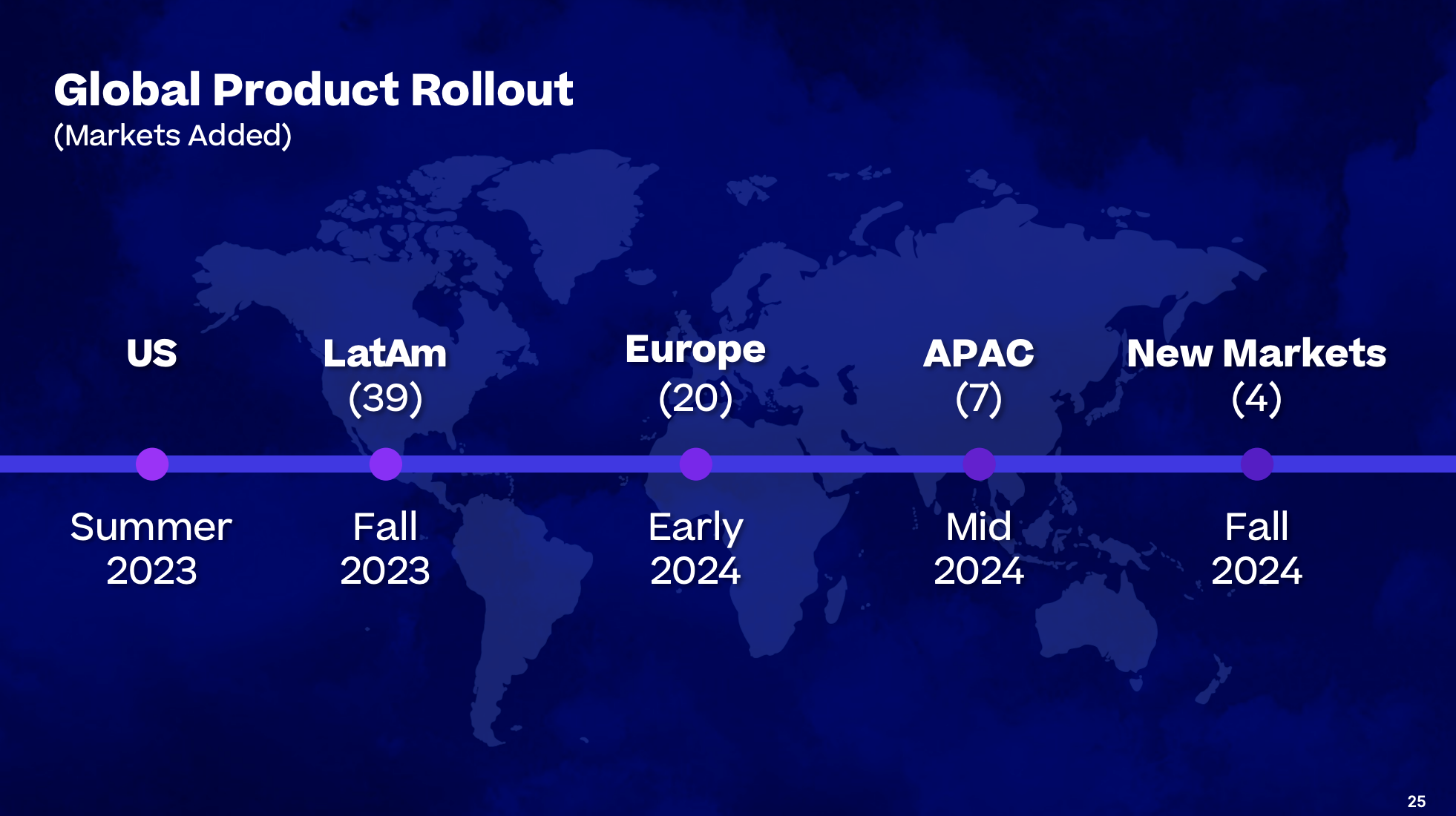 Global Product Rollout
(Markets Added)

US

Summer 2023

LatAm (39)

Fall 2023

Europe (20)

Early 2024

APAC (7)

Mid 2024

New Markets (4)

Fall 2024

25